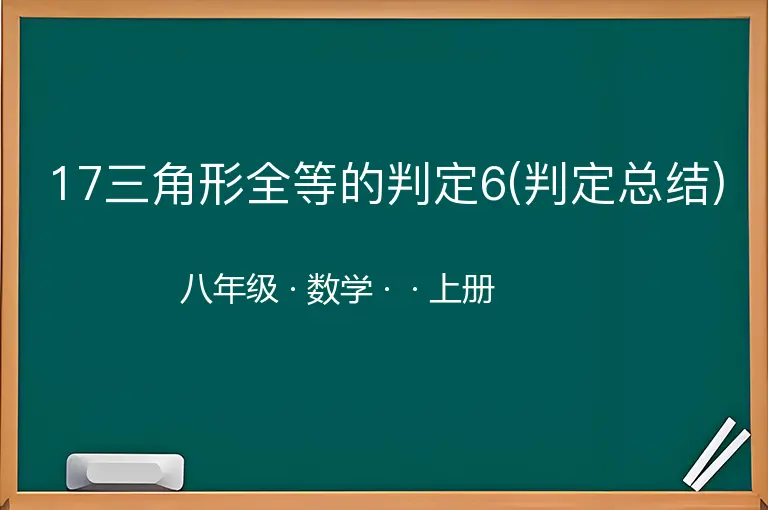 17三角形全等的判定6(判定总结)

八年级 · 数学 · · 上册